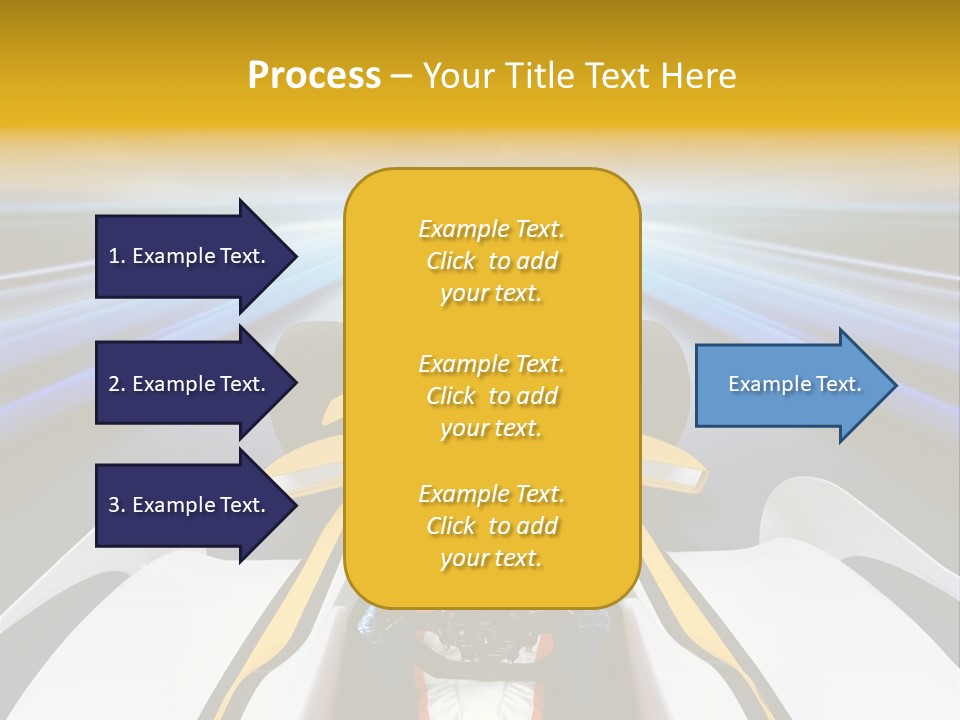 Process – Your Title Text Here

1. Example Text.

2. Example Text.

3. Example Text.

Example Text. Click to add your text.

Example Text. Click to add your text.

Example Text. Click to add your text.

Example Text.